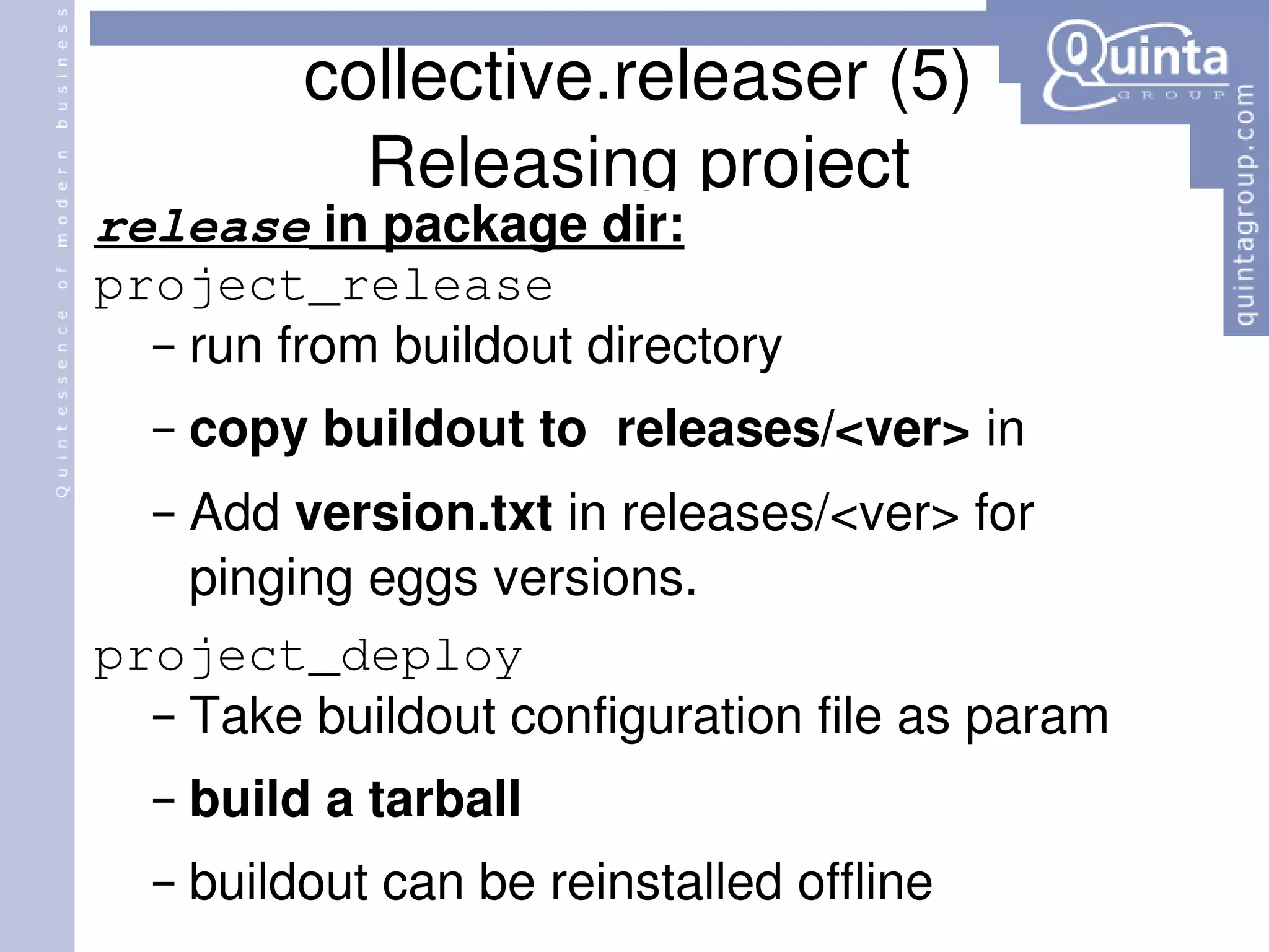 Quintessence of modern business

collective.releaser (5)
Releasing project

Quinta
GROUP

quintagroup.com

release in package dir:

project_release

– run from buildout directory

– copy buildout to releases/<ver> in

– Add version.txt in releases/<ver> for pinging eggs versions.

project_deploy

– Take buildout configuration file as param

– build a tarball

– buildout can be reinstalled offline